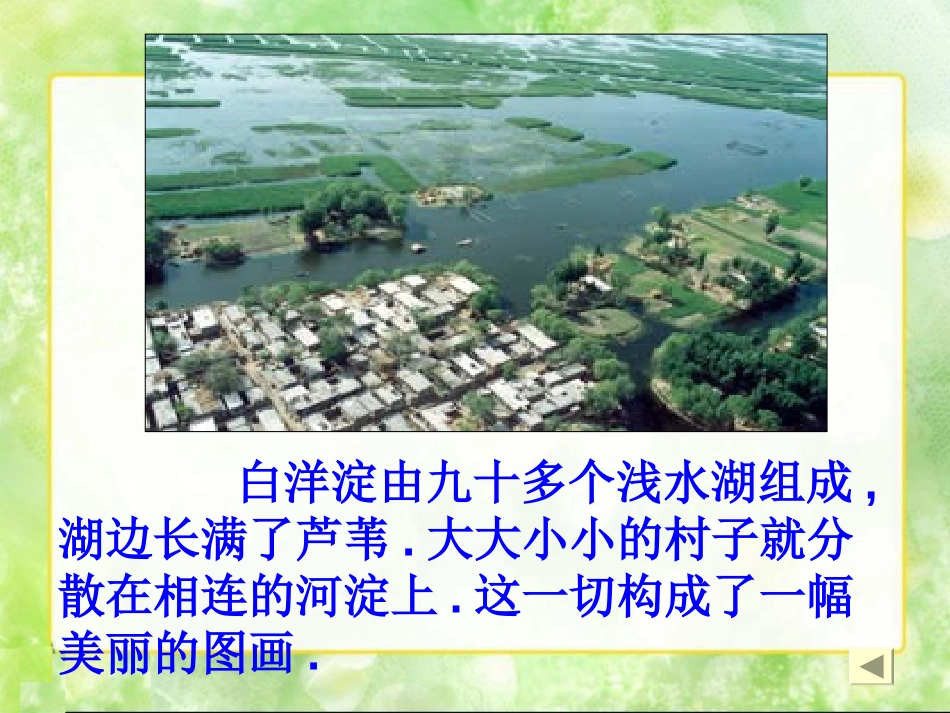 白洋淀由九十多个浅水湖组成，湖边长满了芦苇.大大小小的村子就分散在相连的河淀上.这一切构成了一幅美丽的图画.